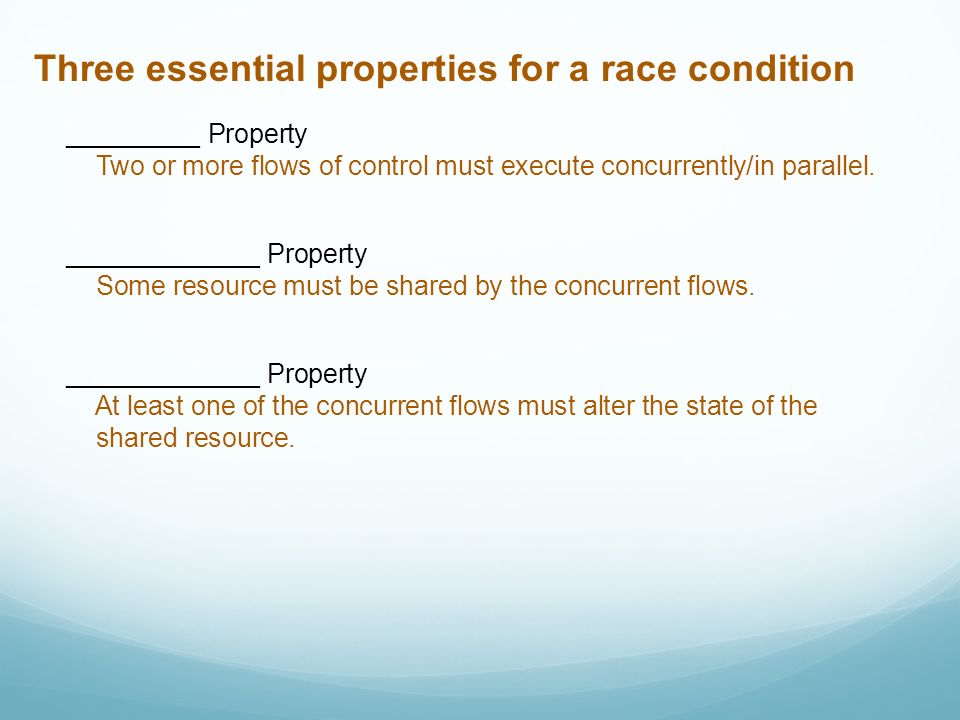 Three essential properties for a race condition

_________ Property
Two or more flows of control must execute concurrently/in parallel.

_____________ Property
Some resource must be shared by the concurrent flows.

_____________ Property
At least one of the concurrent flows must alter the state of the shared resource.